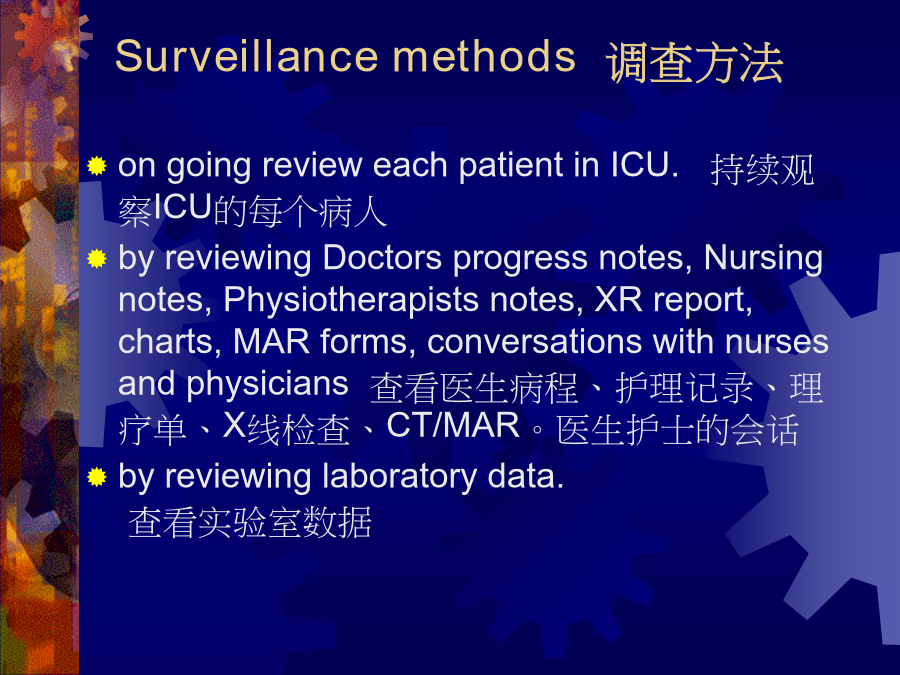 Surveillance methods 调查方法

on going review each patient in ICU. 持续观察ICU的每个病人

by reviewing Doctors progress notes, Nursing notes, Physiotherapists notes, XR report, charts, MAR forms, conversations with nurses and physicians 查看医生病程、护理记录、理疗单、X线检查、CT/MAR。医生护士的会话

by reviewing laboratory data. 查看实验室数据